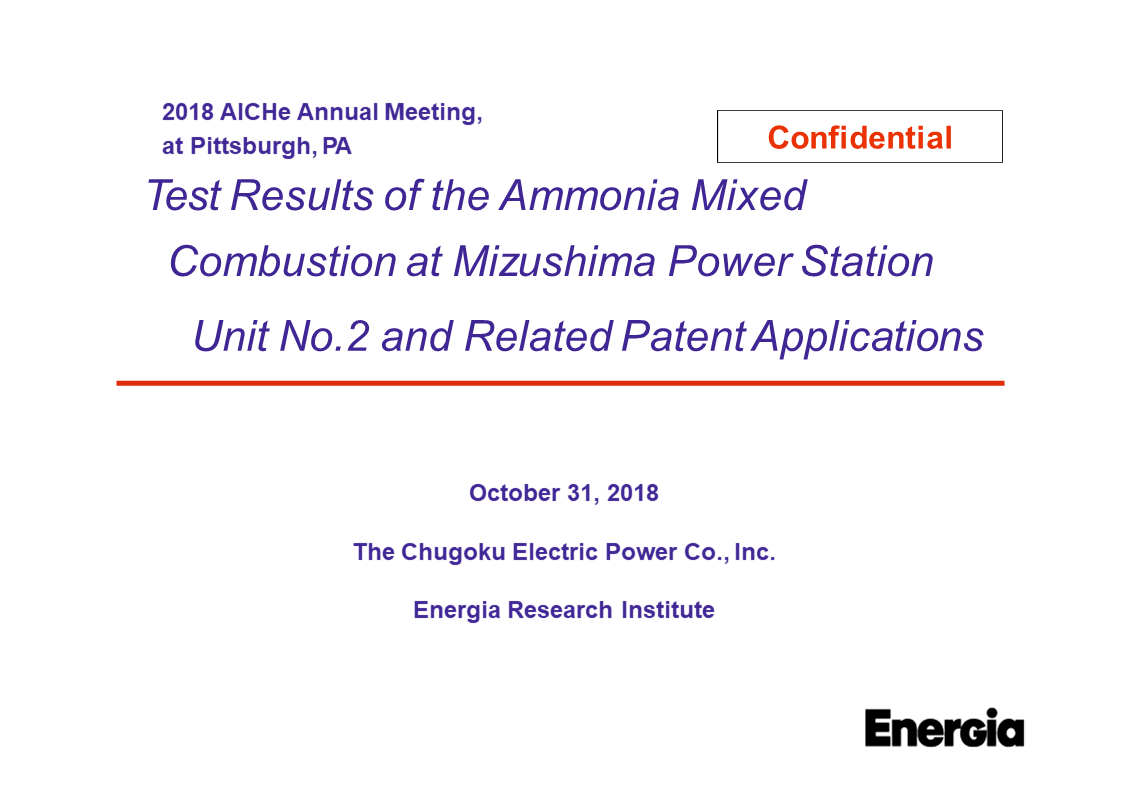 2018 AIChe Annual Meeting, at Pittsburgh, PA

Confidential

Test Results of the Ammonia Mixed Combustion at Mizushima Power Station Unit No.2 and Related Patent Applications

October 31, 2018

The Chugoku Electric Power Co., Inc.

Energia Research Institute

Energia